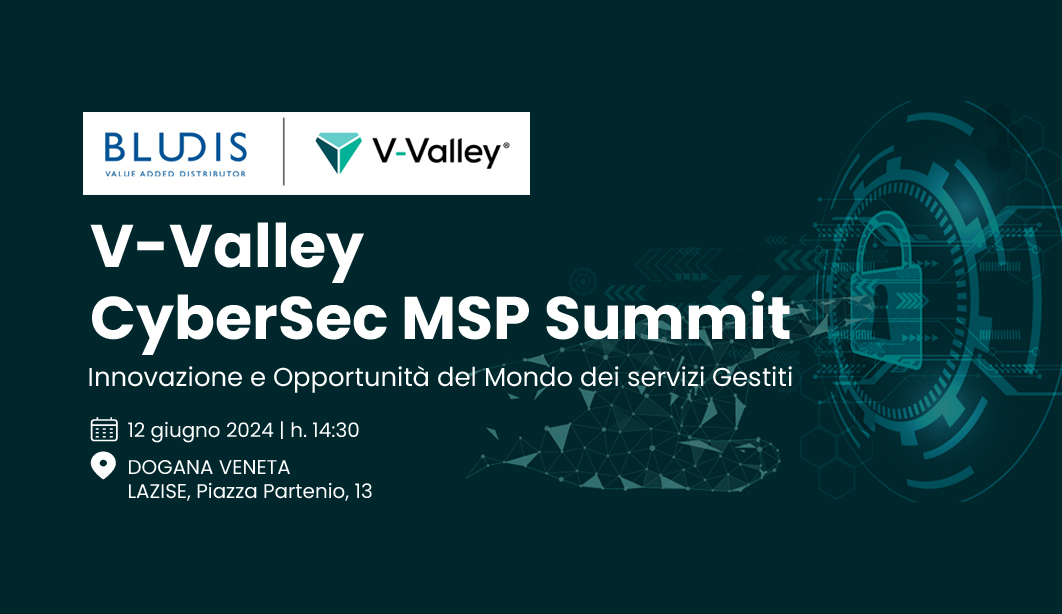 BLUDIS
VALUE ADDED DISTRIBUTOR

V-Valley®

V-Valley
CyberSec MSP Summit

Innovazione e Opportunità del Mondo dei servizi Gestiti

12 giugno 2024 | h. 14:30

DOGANA VENETA
LAZISE, Piazza Partenio, 13